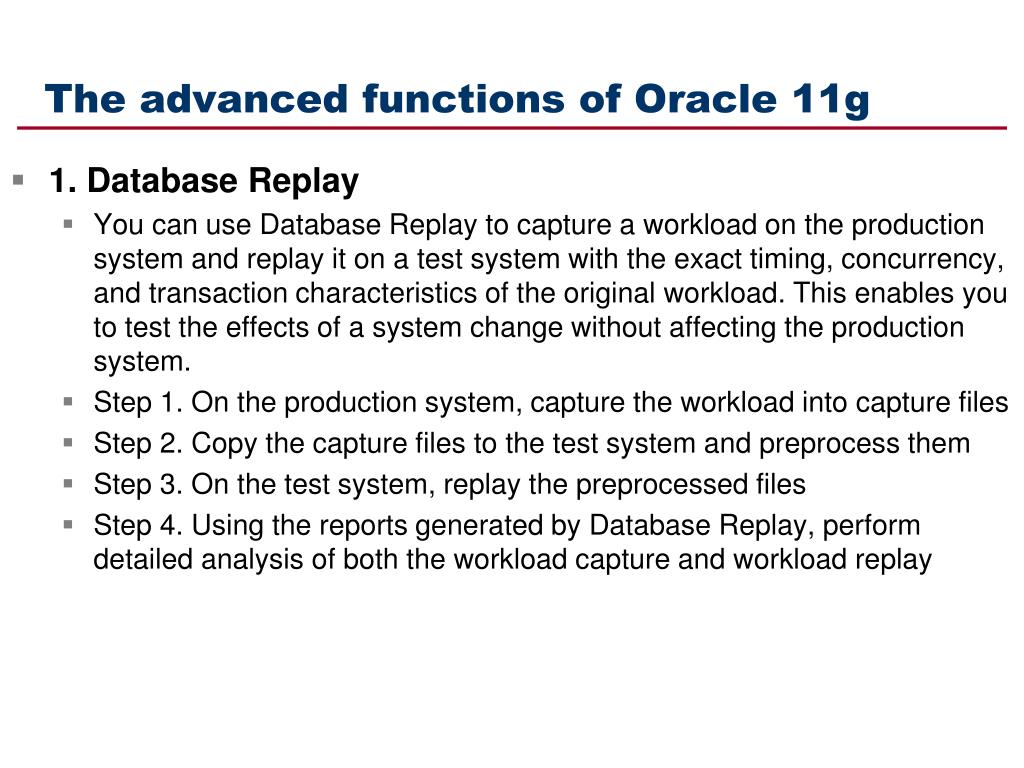 The advanced functions of Oracle 11g

1. Database Replay

You can use Database Replay to capture a workload on the production system and replay it on a test system with the exact timing, concurrency, and transaction characteristics of the original workload. This enables you to test the effects of a system change without affecting the production system.

Step 1. On the production system, capture the workload into capture files

Step 2. Copy the capture files to the test system and preprocess them

Step 3. On the test system, replay the preprocessed files

Step 4. Using the reports generated by Database Replay, perform detailed analysis of both the workload capture and workload replay